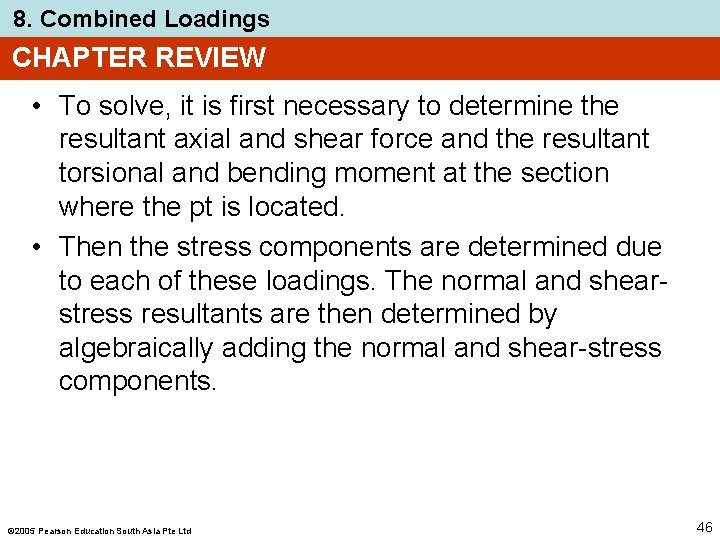 8. Combined Loadings

CHAPTER REVIEW

• To solve, it is first necessary to determine the resultant axial and shear force and the resultant torsional and bending moment at the section where the pt is located.

• Then the stress components are determined due to each of these loadings. The normal and shear-stress resultants are then determined by algebraically adding the normal and shear-stress components.

©2005 Pearson Education South Asia Pte Ltd

46